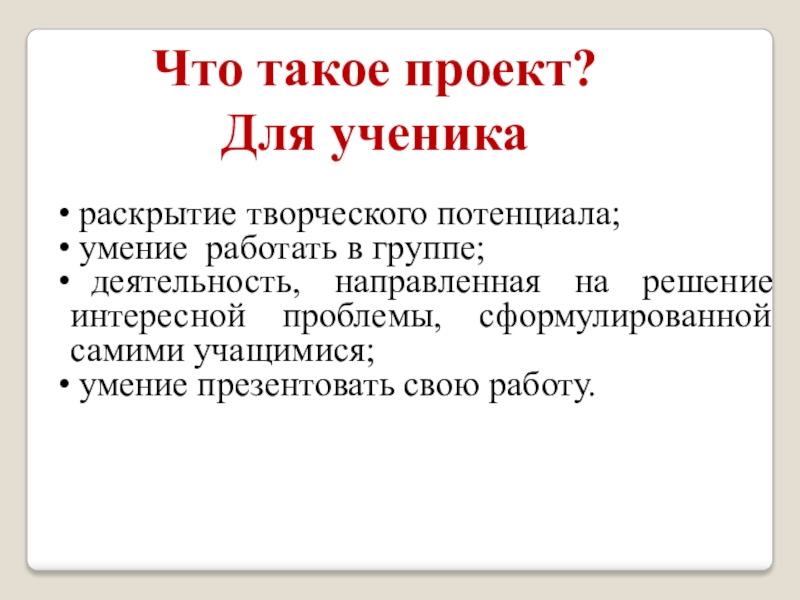 Что такое проект?
Для ученика

• раскрытие творческого потенциала;
• умение работать в группе;
• деятельность, направленная на решение интересной проблемы, сформулированной самими учащимися;
• умение презентовать свою работу.